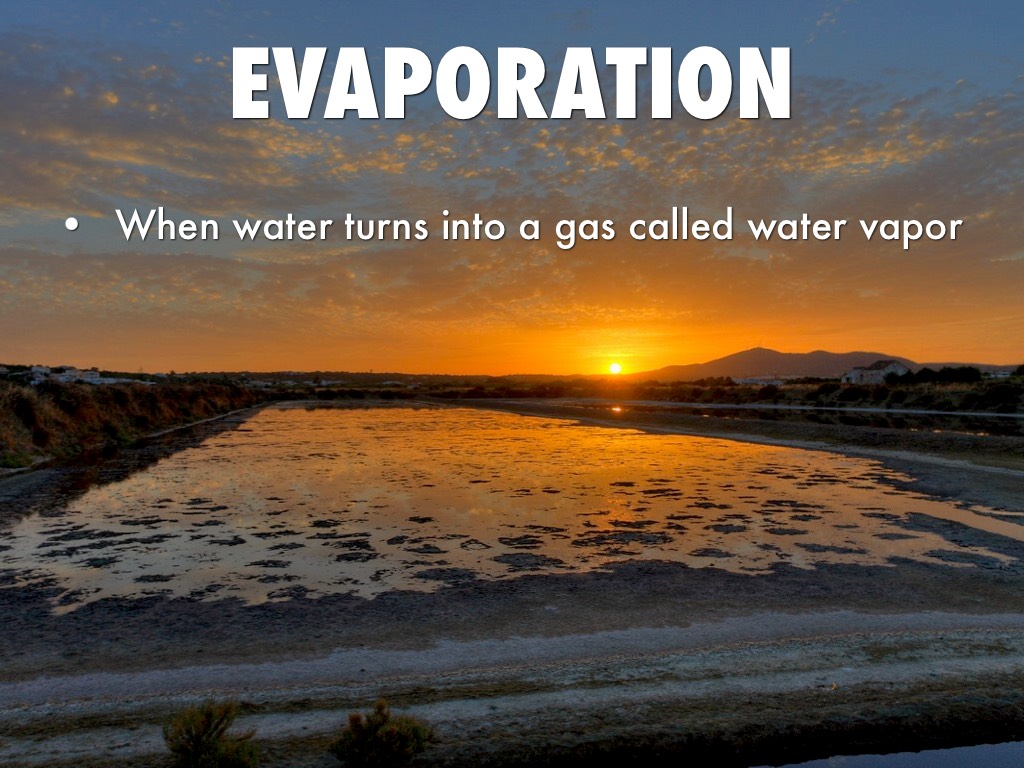 EVAPORATION

• When water turns into a gas called water vapor